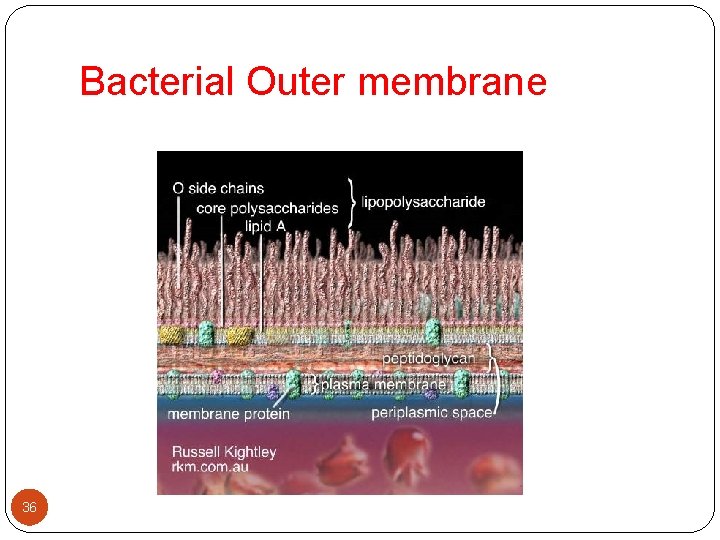 Bacterial Outer membrane

O side chains
core polysaccharides
lipid A
lipopolysaccharide
peptidoglycan
plasma membrane
membrane protein
periplasmic space
Russell Kightley
rkm.com.au

36